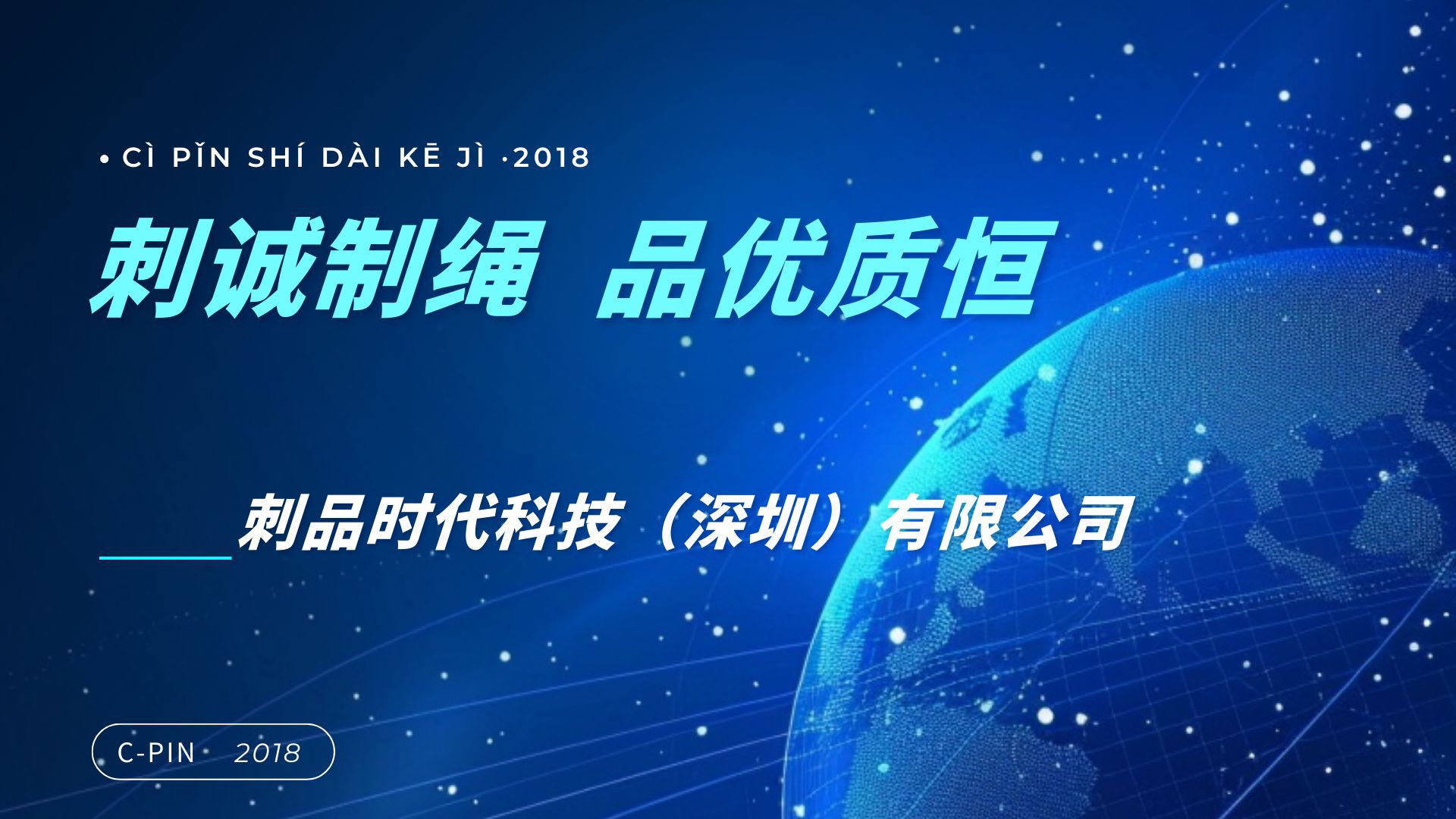 • CÌ PǏN SHÍ DÀI KĒ JÌ ·2018

刺诚制绳 品优质恒

刺品时代科技（深圳）有限公司

C-PIN 2018